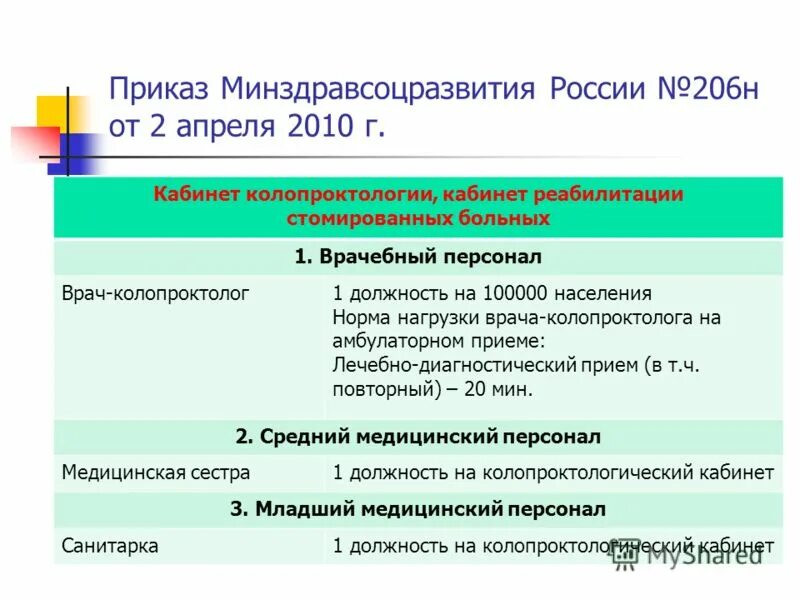 Приказ Минздравсоцразвития России №206н от 2 апреля 2010 г.

| Кабинет колопроктологии, кабинет реабилитации стомированных больных | |
|---|---|
| 1. Врачебный персонал | |
| Врач-колопроктолог | 1 должность на 100000 населения Норма нагрузки врача-колопроктолога на амбулаторном приеме: Лечебно-диагностический прием (в т.ч. повторный) – 20 мин. |
| 2. Средний медицинский персонал | |
| Медицинская сестра | 1 должность на колопроктологический кабинет |
| 3. Младший медицинский персонал | |
| Санитарка | 1 должность на колопроктологический кабинет |

MyShared